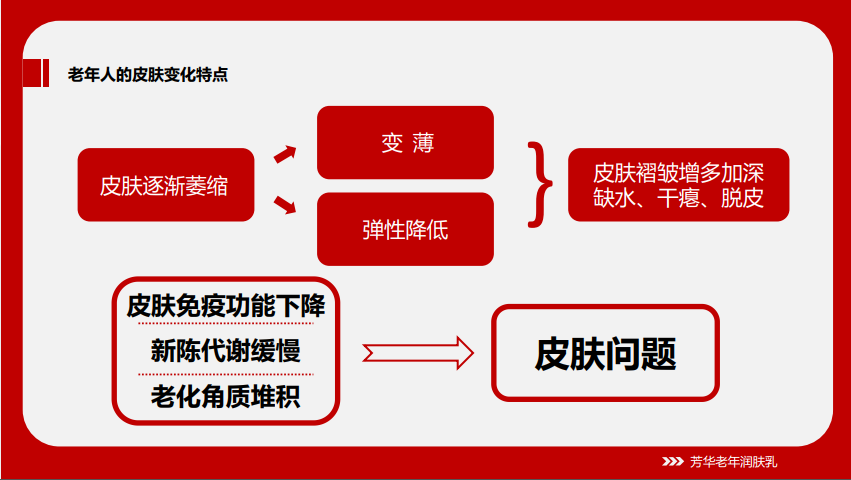 老年人的皮肤变化特点

皮肤逐渐萎缩

变 薄

弹性降低

皮肤褶皱增多加深
缺水、干瘪、脱皮

皮肤免疫功能下降

新陈代谢缓慢

老化角质堆积

皮肤问题

芳华老年润肤乳